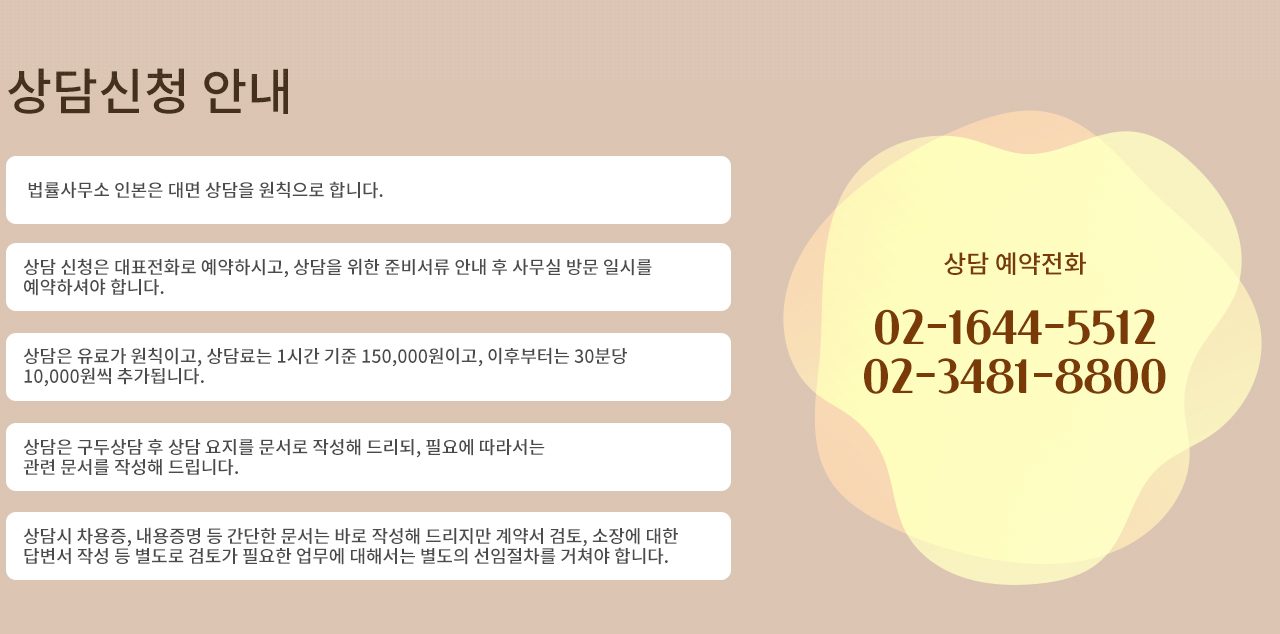 상담신청 안내

법률사무소 인본은 대면 상담을 원칙으로 합니다.

상담 신청은 대표전화로 예약하시고, 상담을 위한 준비서류 안내 후 사무실 방문 일시를 예약하셔야 합니다.

상담은 유료가 원칙이고, 상담료는 1시간 기준 150,000원이고, 이후부터는 30분당 10,000원씩 추가됩니다.

상담은 구두상담 후 상담 요지를 문서로 작성해 드리되, 필요에 따라서는 관련 문서를 작성해 드립니다.

상담시 차용증, 내용증명 등 간단한 문서는 바로 작성해 드리지만 계약서 검토, 소장에 대한 답변서 작성 등 별도로 검토가 필요한 업무에 대해서는 별도의 선임절차를 거쳐야 합니다.

상담 예약전화

02-1644-5512
02-3481-8800